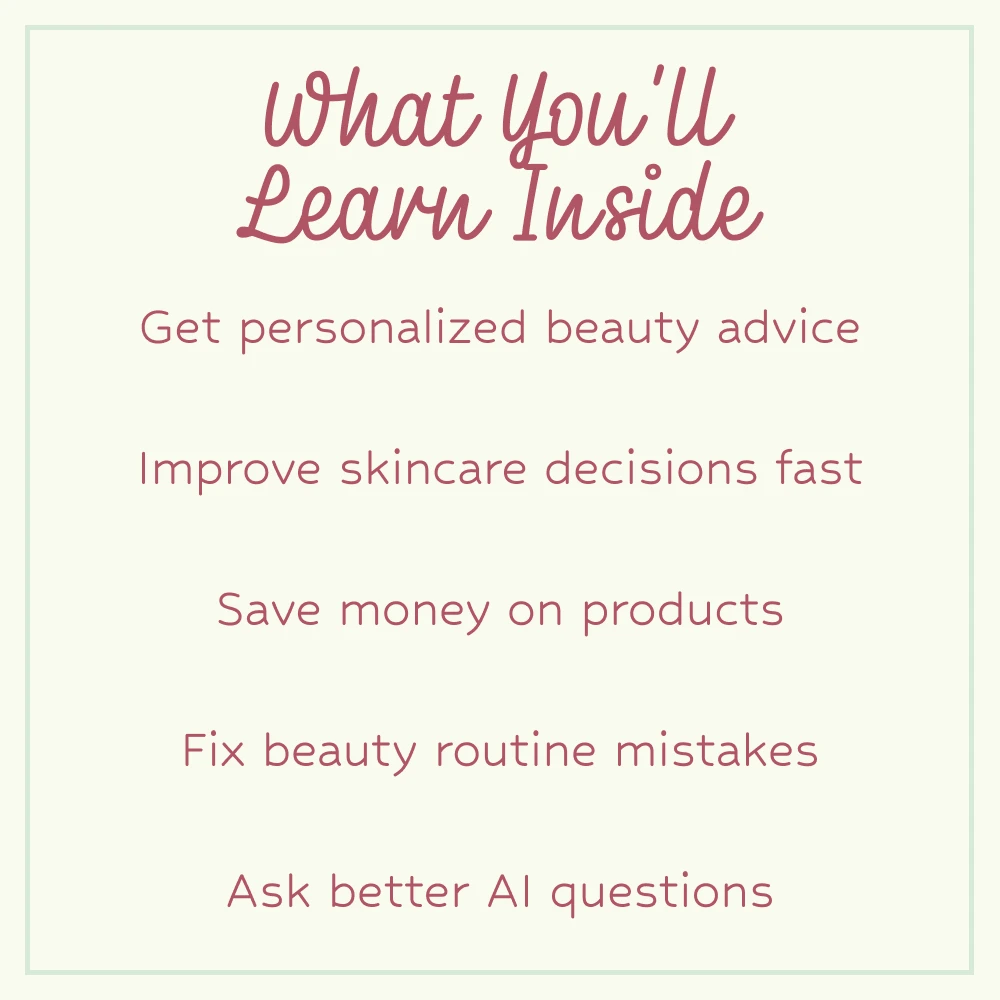 What You'll Learn Inside

Get personalized beauty advice

Improve skincare decisions fast

Save money on products

Fix beauty routine mistakes

Ask better AI questions